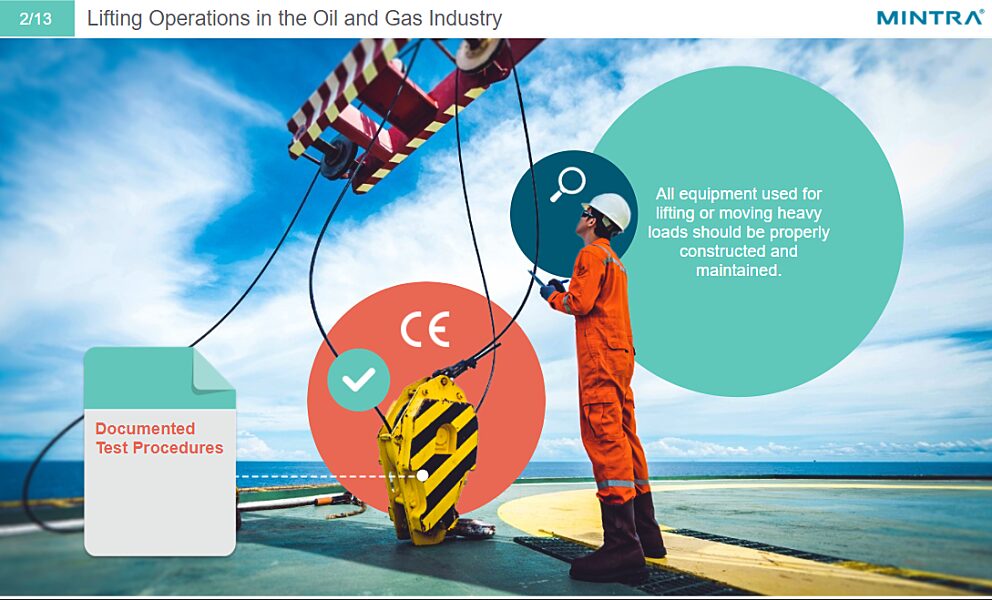 2/13

Lifting Operations in the Oil and Gas Industry

MINTRA

All equipment used for lifting or moving heavy loads should be properly constructed and maintained.

CE

Documented Test Procedures